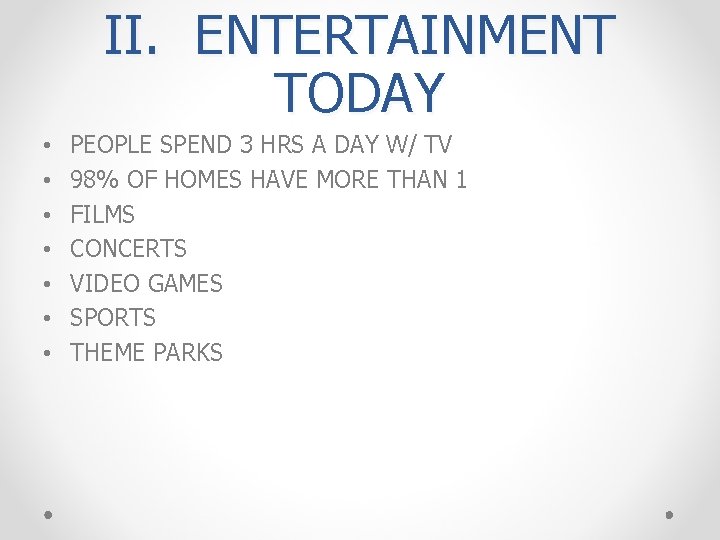 II. ENTERTAINMENT TODAY

• PEOPLE SPEND 3 HRS A DAY W/ TV
• 98% OF HOMES HAVE MORE THAN 1
• FILMS
• CONCERTS
• VIDEO GAMES
• SPORTS
• THEME PARKS